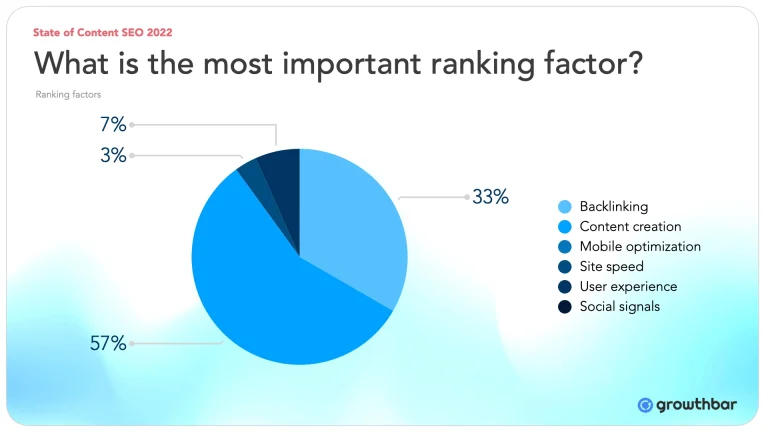 State of Content SEO 2022

What is the most important ranking factor?

Ranking factors

7%

3%

33%

57%

Backlinking
Content creation
Mobile optimization
Site speed
User experience
Social signals

growthbar